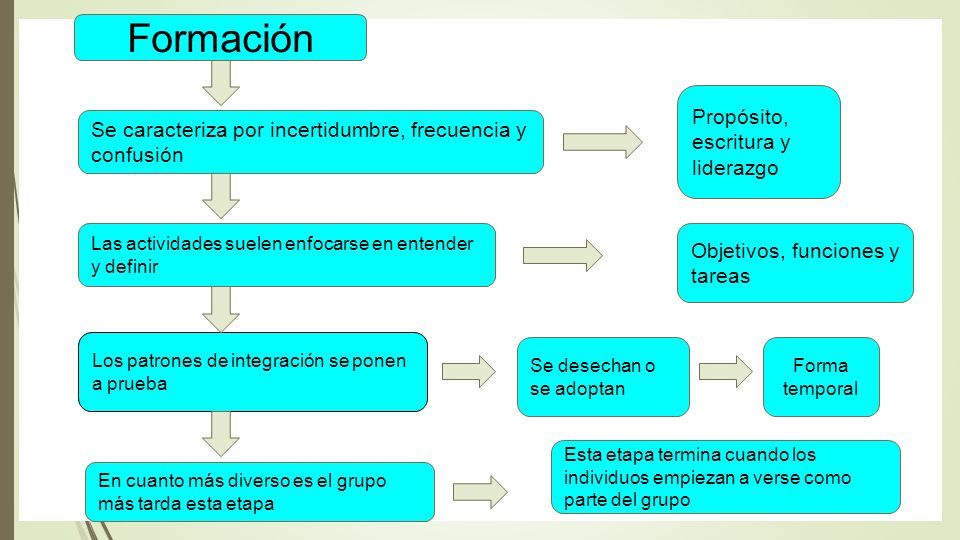 Formación

Se caracteriza por incertidumbre, frecuencia y confusión

Propósito, escritura y liderazgo

Las actividades suelen enfocarse en entender y definir

Objetivos, funciones y tareas

Los patrones de integración se ponen a prueba

Se desechan o se adoptan

Forma temporal

En cuanto más diverso es el grupo más tarda esta etapa

Esta etapa termina cuando los individuos empiezan a verse como parte del grupo